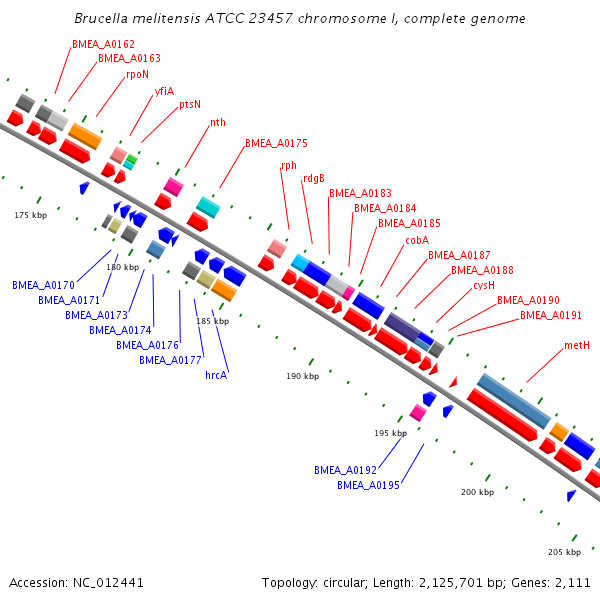 Brucella melitensis ATCC 23457 chromosome I, complete genome

BMEA_A0162
BMEA_A0163
rpoN
yfiA
ptsN
nth
BMEA_A0175
rph
rdgB
BMEA_A0183
BMEA_A0184
BMEA_A0185
cobA
BMEA_A0187
BMEA_A0188
cysH
BMEA_A0190
BMEA_A0191
metH

175 kbp
180 kbp
185 kbp
190 kbp
195 kbp
200 kbp
205 kbp

BMEA_A0170
BMEA_A0171
BMEA_A0173
BMEA_A0174
BMEA_A0176
BMEA_A0177
hrcA
BMEA_A0192
BMEA_A0195

Accession: NC_012441

Topology: circular; Length: 2,125,701 bp; Genes: 2,111